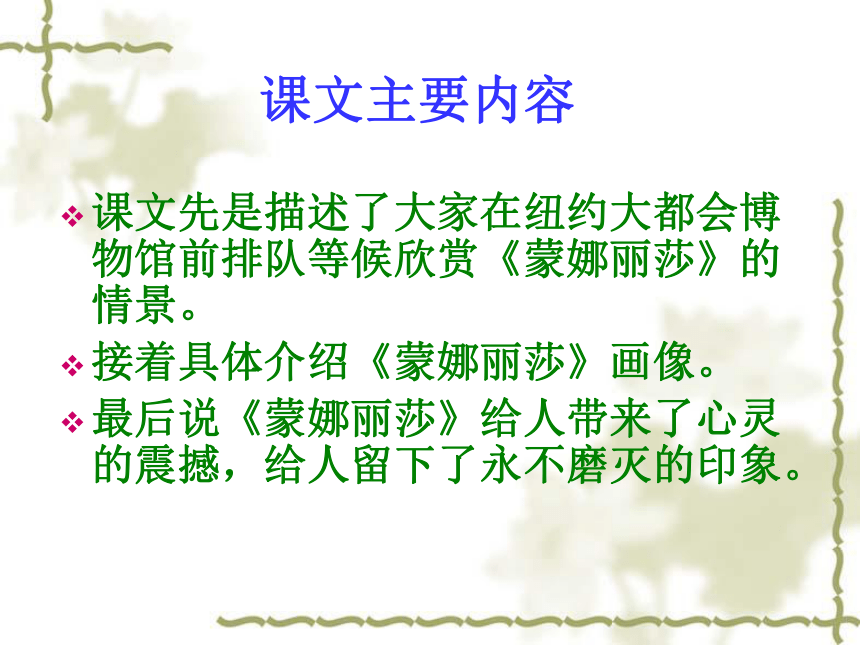 课文主要内容

❖ 课文先是描述了大家在纽约大都会博物馆前排队等候欣赏《蒙娜丽莎》的情景。

❖ 接着具体介绍《蒙娜丽莎》画像。

❖ 最后说《蒙娜丽莎》给人带来了心灵的震撼，给人留下了永不磨灭的印象。